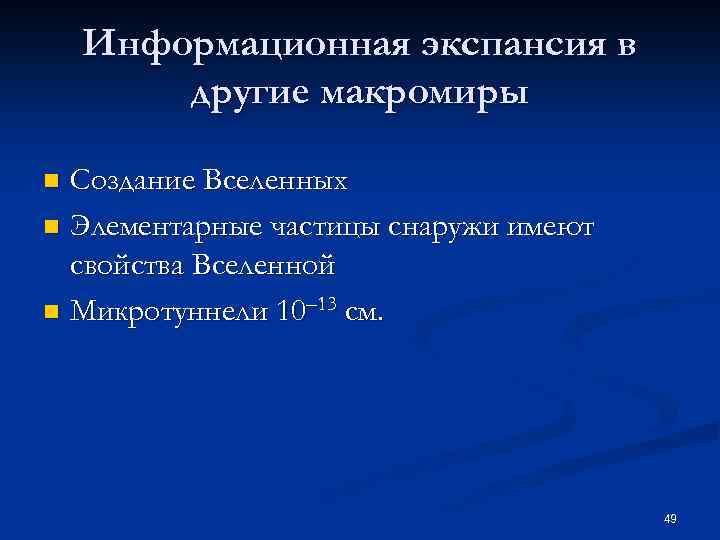 Информационная экспансия в другие макромиры

- Создание Вселенных
- Элементарные частицы снаружи имеют свойства Вселенной
- Микротуннели $10^{-13}$ см.

49